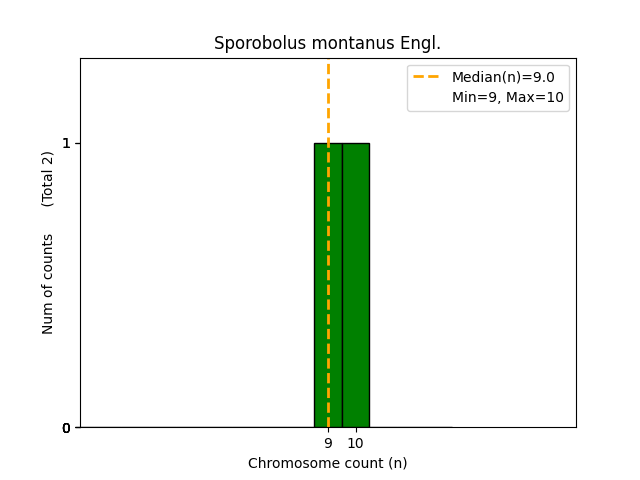 Sporobolus montanus Engl.

Median(n)=9.0
Min=9, Max=10

Num of counts (Total 2)

1
0

9 10

Chromosome count (n)